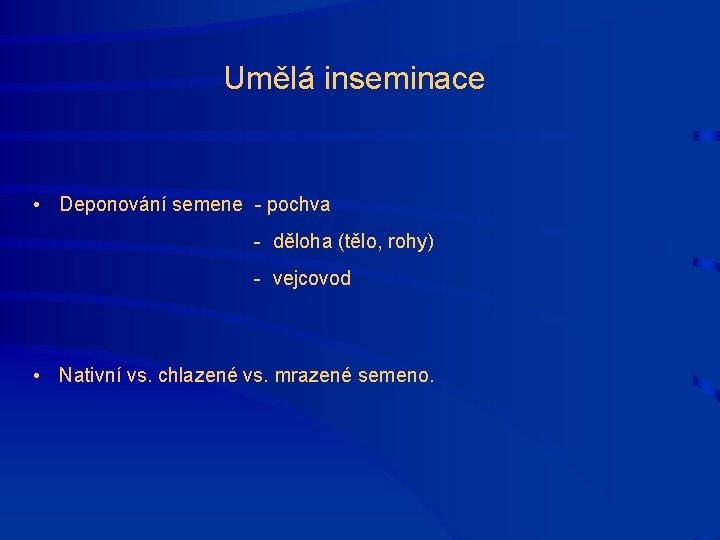 Umělá inseminace

• Deponování semene - pochva
- děloha (tělo, rohy)
- vejcovod

• Nativní vs. chlazené vs. mrazené semeno.